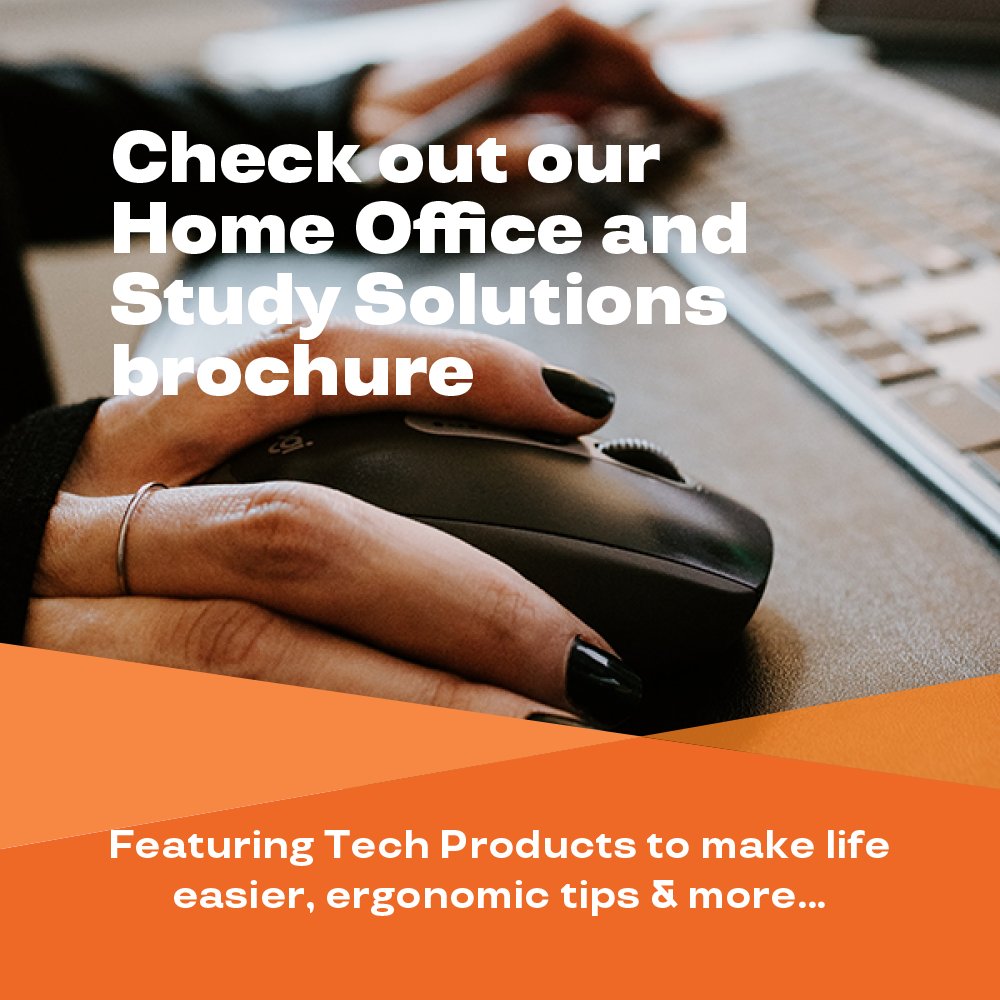 Check out our Home Office and Study Solutions brochure

Featuring Tech Products to make life easier, ergonomic tips & more...